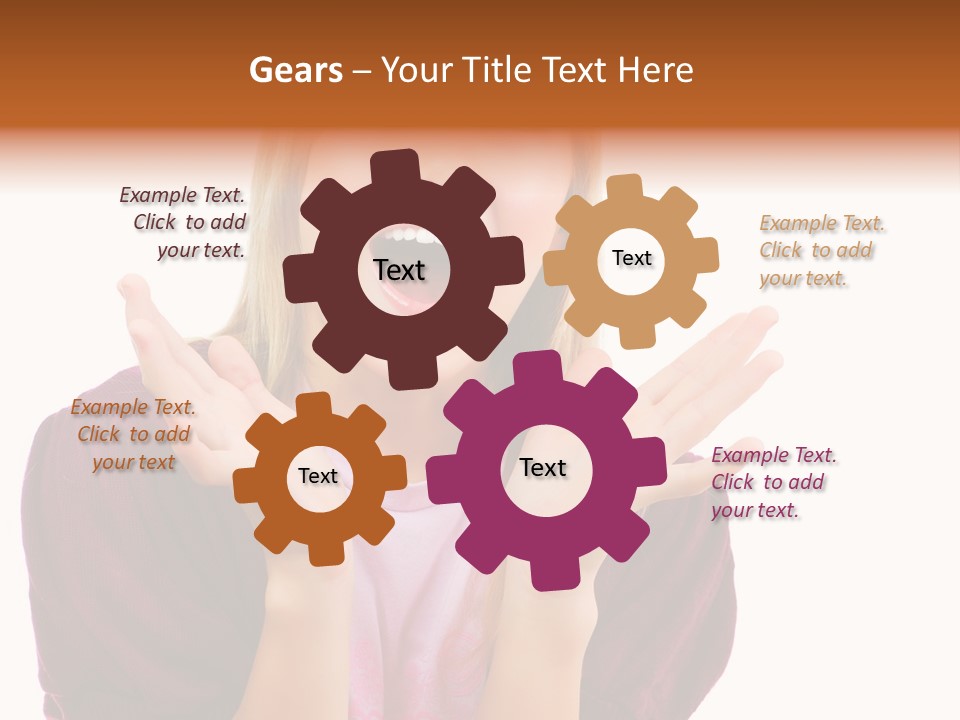 Gears – Your Title Text Here

Example Text. Click to add your text.

Text

Text

Example Text. Click to add your text.

Example Text. Click to add your text

Text

Text

Example Text. Click to add your text.